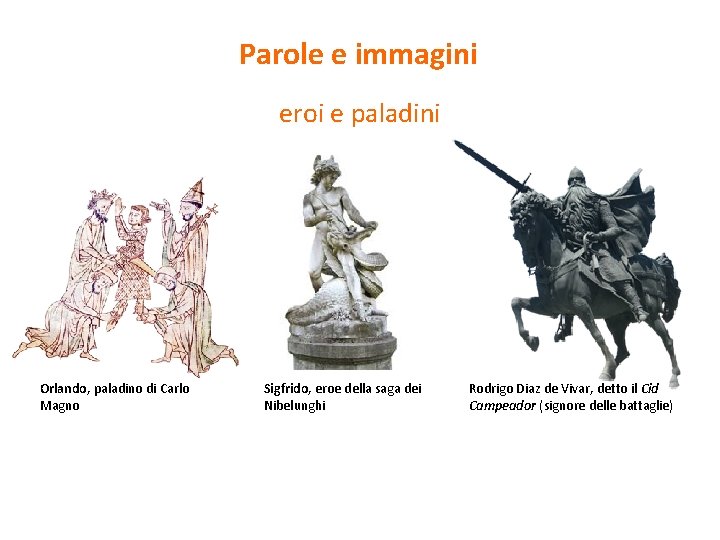 Parole e immagini

eroi e paladini

Orlando, paladino di Carlo Magno

Sigfrido, eroe della saga dei Nibelunghi

Rodrigo Diaz de Vivar, detto il Cid Campeador (signore delle battaglie)